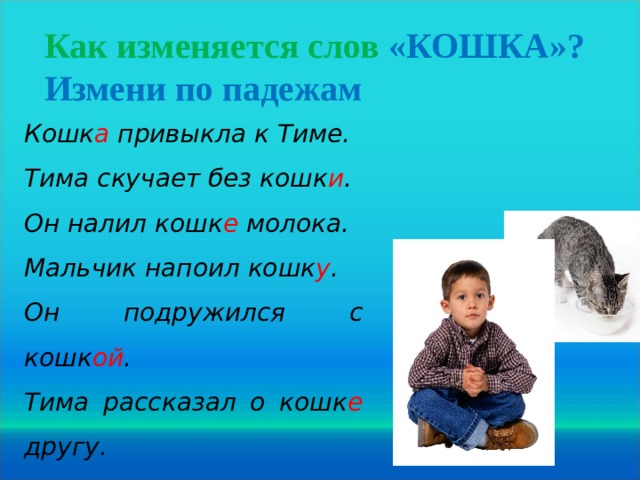 Как изменяется слов «КОШКА»?
Измени по падежам

Кошка привыкла к Тиме.

Тима скучает без кошки.

Он налил кошке молока.

Мальчик напоил кошку.

Он подружился с кошкой.

Тима рассказал о кошке другу.